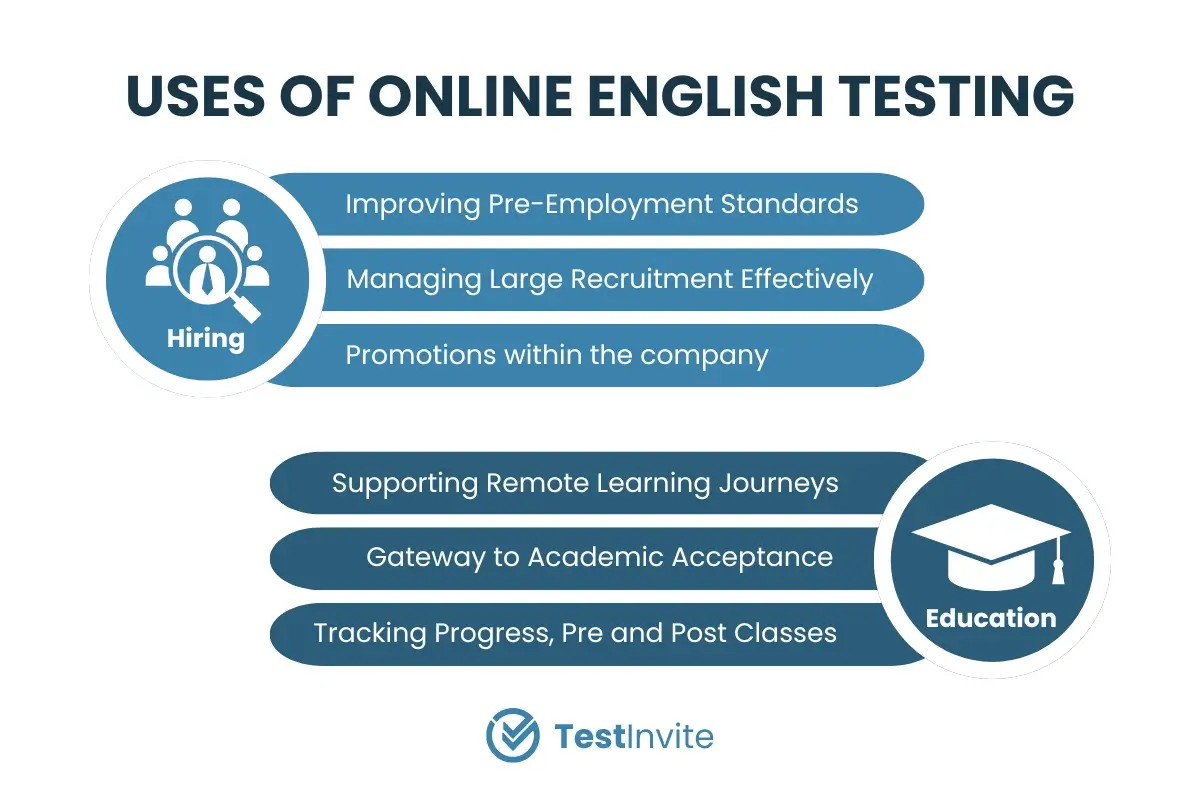 USES OF ONLINE ENGLISH TESTING

Hiring

Improving Pre-Employment Standards

Managing Large Recruitment Effectively

Promotions within the company

Supporting Remote Learning Journeys

Gateway to Academic Acceptance

Tracking Progress, Pre and Post Classes

Education

TestInvite